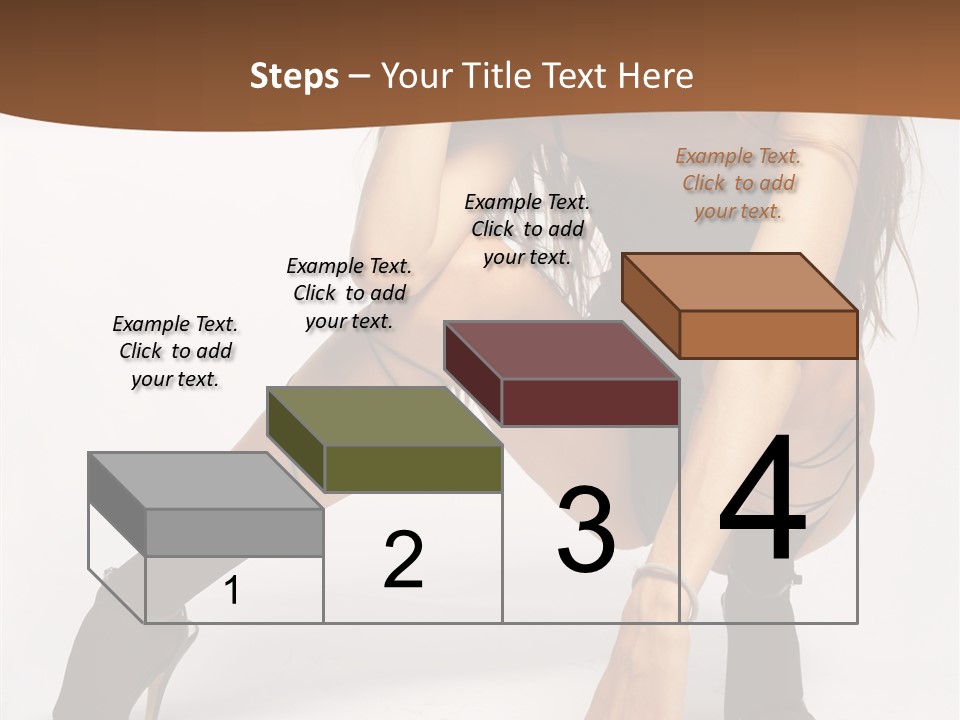 Steps – Your Title Text Here

Example Text. Click to add your text.

Example Text. Click to add your text.

Example Text. Click to add your text.

Example Text. Click to add your text.

1

2

3

4